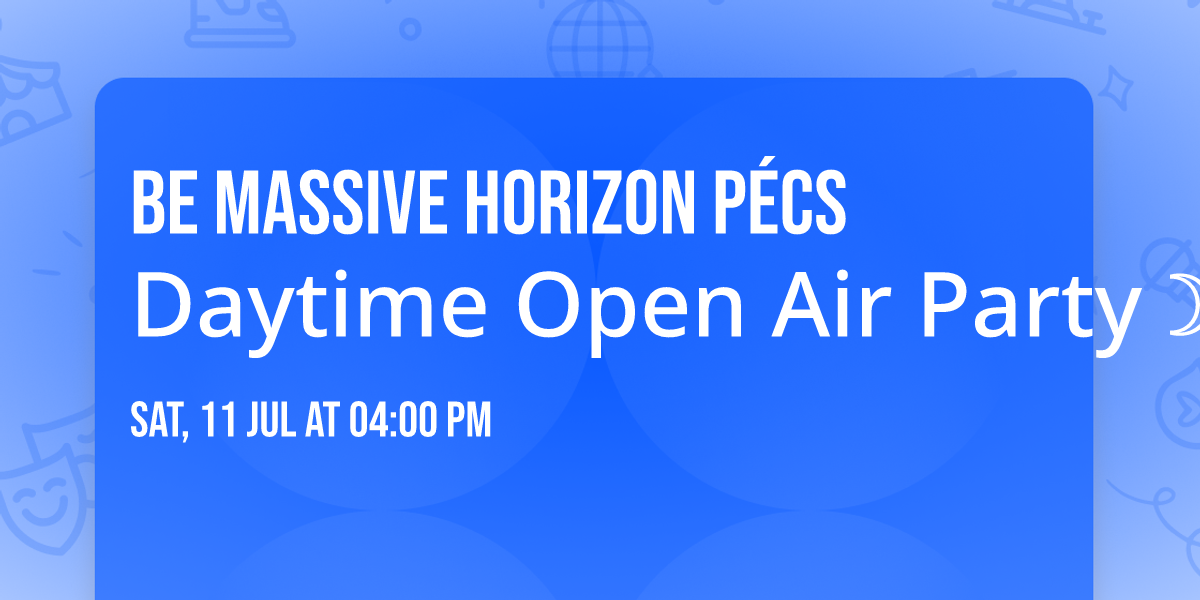 BE MASSIVE HORIZON PÉCS
Daytime Open Air Party ☽

SAT, 11 JUL AT 04:00 PM